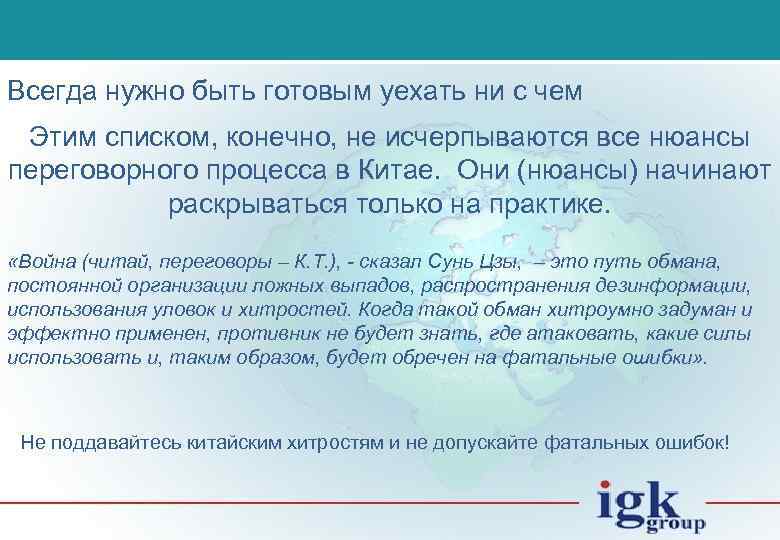 Всегда нужно быть готовым уехать ни с чем

Этим списком, конечно, не исчерпываются все нюансы переговорного процесса в Китае. Они (нюансы) начинают раскрываться только на практике.

«Война (читай, переговоры – К.Т.), - сказал Сунь Цзы, – это путь обмана, постоянной организации ложных выпадов, распространения дезинформации, использования уловок и хитростей. Когда такой обман хитроумно задуман и эффектно применен, противник не будет знать, где атаковать, какие силы использовать и, таким образом, будет обречен на фатальные ошибки».

Не поддавайтесь китайским хитростям и не допускайте фатальных ошибок!

igk group